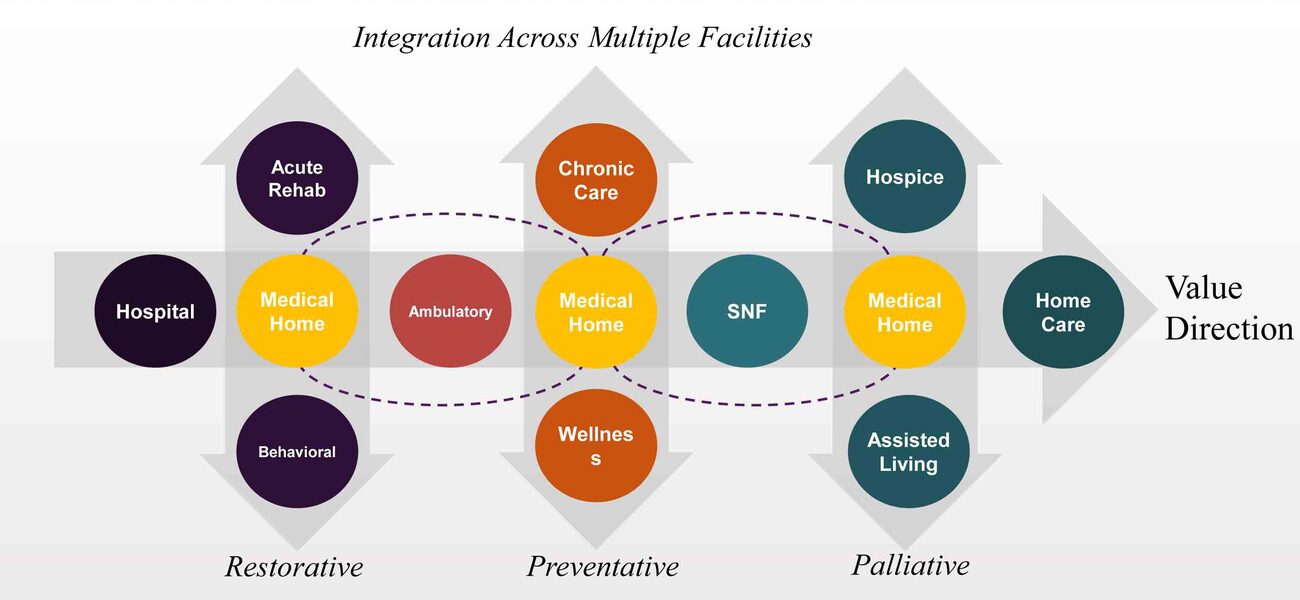 Integration Across Multiple Facilities

Acute Rehab

Chronic Care

Hospice

Hospital

Medical Home

Ambulatory

Medical Home

SNF

Medical Home

Home Care

Value Direction

Behavioral

Wellnes s

Assisted Living

Restorative

Preventative

Palliative